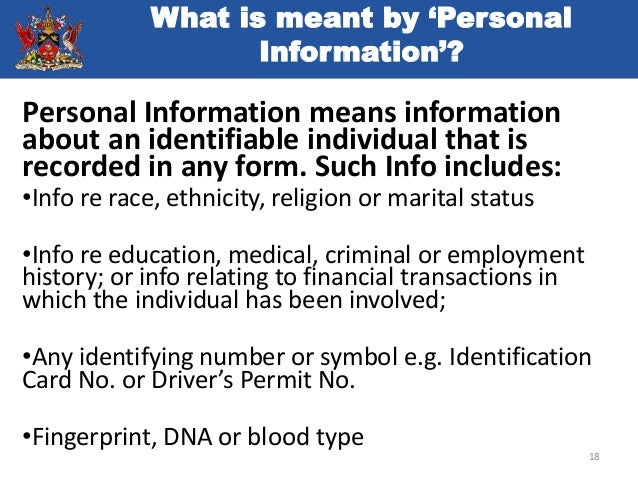 What is meant by ‘Personal Information’?

Personal Information means information about an identifiable individual that is recorded in any form. Such Info includes:
•Info re race, ethnicity, religion or marital status

•Info re education, medical, criminal or employment history; or info relating to financial transactions in which the individual has been involved;

•Any identifying number or symbol e.g. Identification Card No. or Driver’s Permit No.

•Fingerprint, DNA or blood type

18